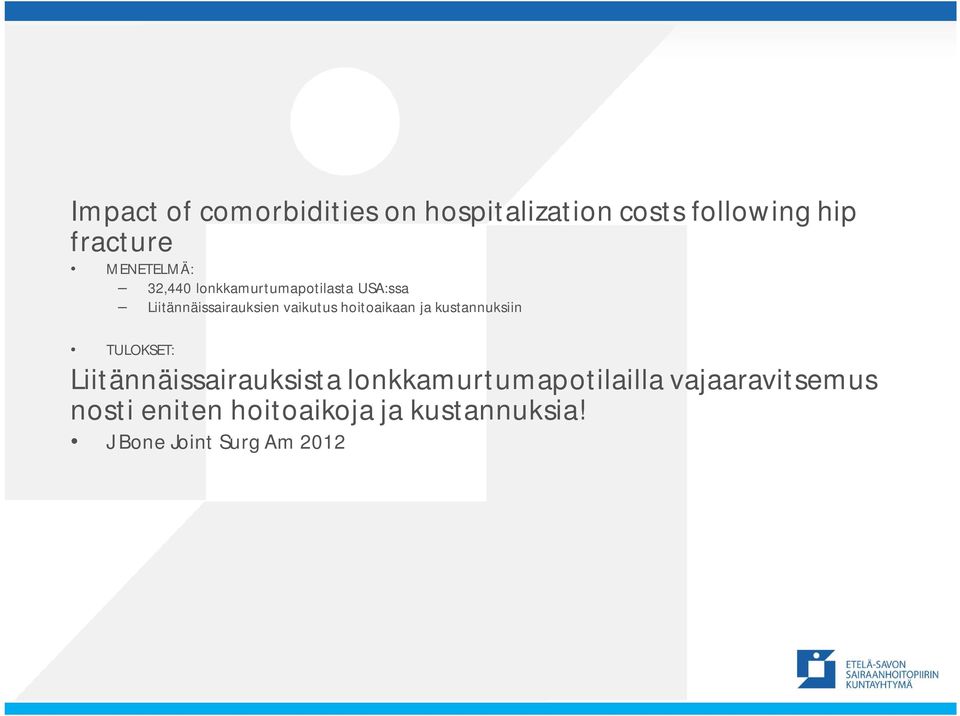 Impact of comorbidities on hospitalization costs following hip fracture

• MENETELMÄ:
– 32,440 lonkkamurtumapotilasta USA:ssa
– Liitännäissairauksien vaikutus hoitoaikaan ja kustannuksiin

• TULOKSET:

Liitännäissairauksista lonkkamurtumapotilailla vajaaravitsemus nosti eniten hoitoaikoja ja kustannuksia!

• J Bone Joint Surg Am 2012

ETELÄ-SAVON
SAIRAANHOITOPIIRIN
KUNTAYHTYMÄ